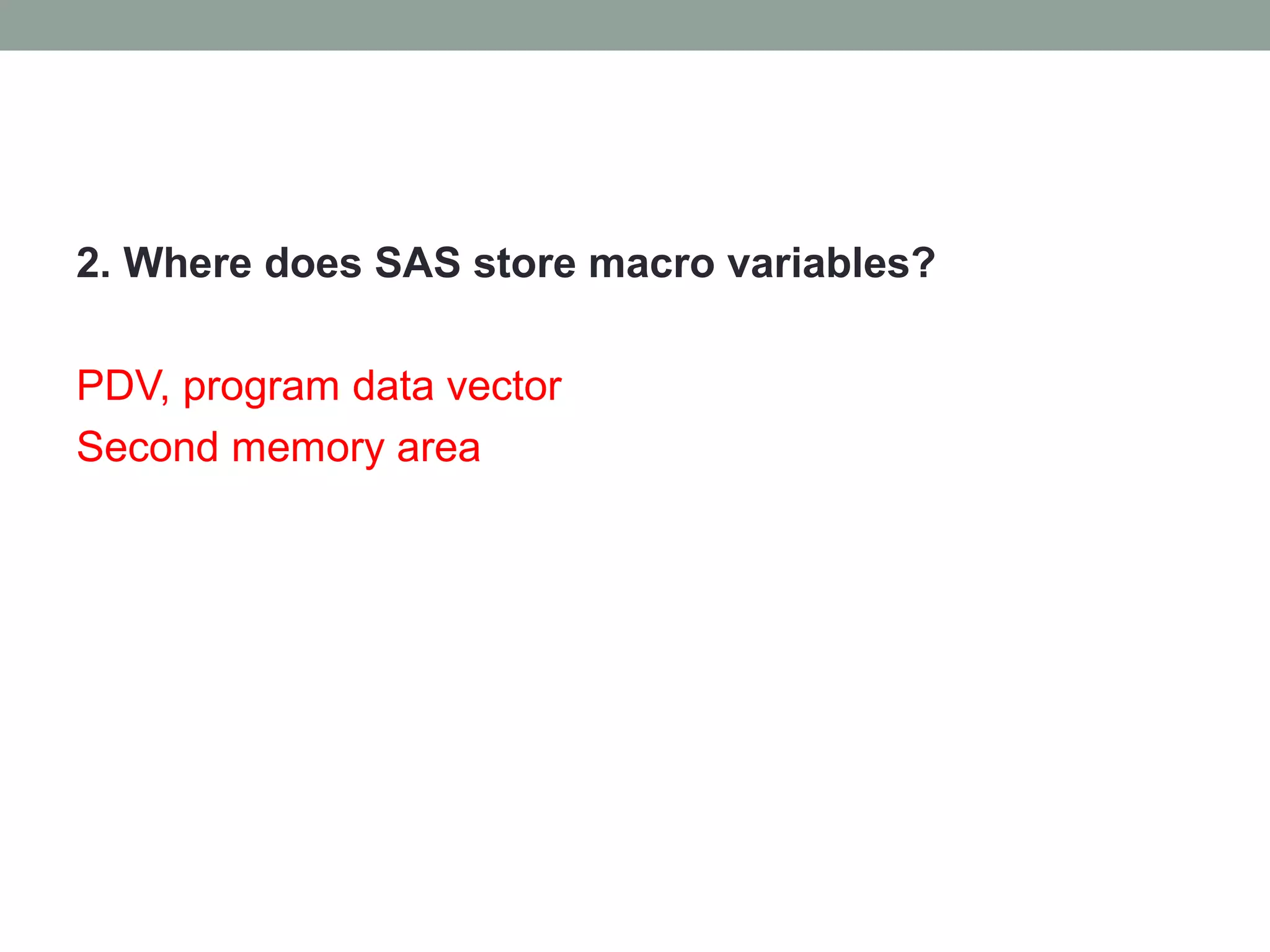 2. Where does SAS store macro variables?

PDV, program data vector
Second memory area